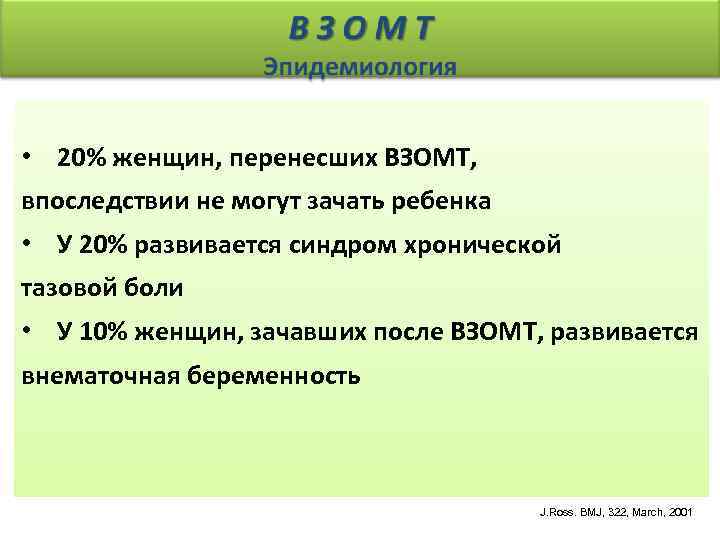 В З О М Т
Эпидемиология

• 20% женщин, перенесших ВЗОМТ, впоследствии не могут зачать ребенка
• У 20% развивается синдром хронической тазовой боли
• У 10% женщин, зачавших после ВЗОМТ, развивается внематочная беременность

J.Ross. BMJ, 322, March, 2001